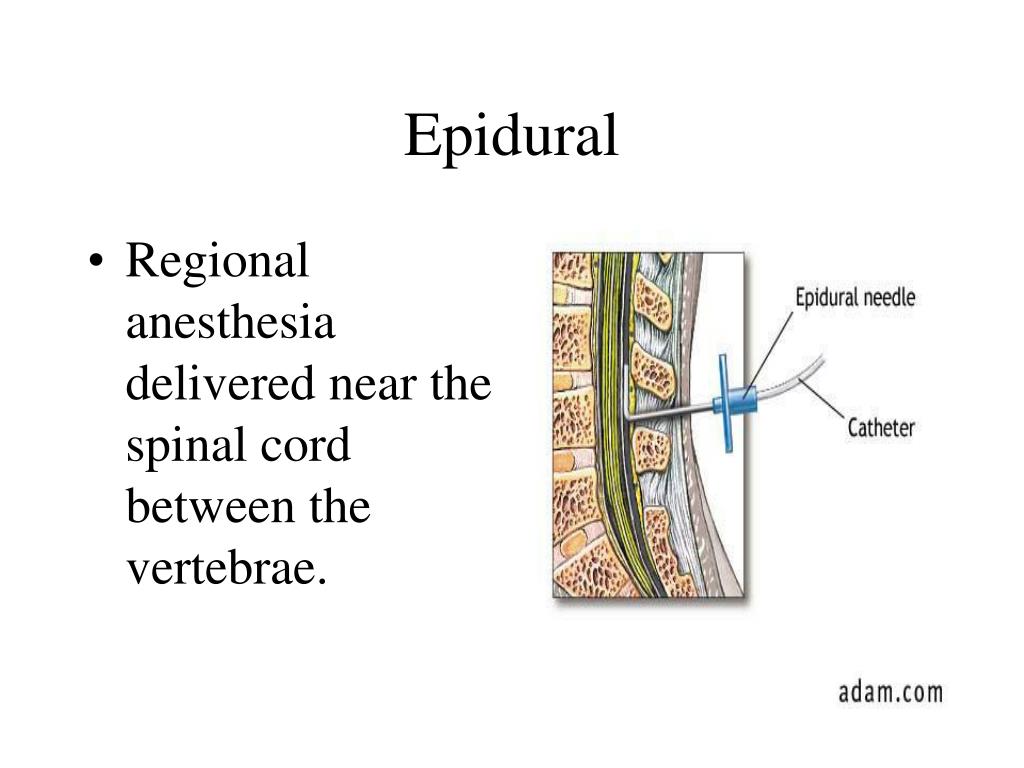 Epidural

• Regional anesthesia delivered near the spinal cord between the vertebrae.

Epidural needle

Catheter

adam.com